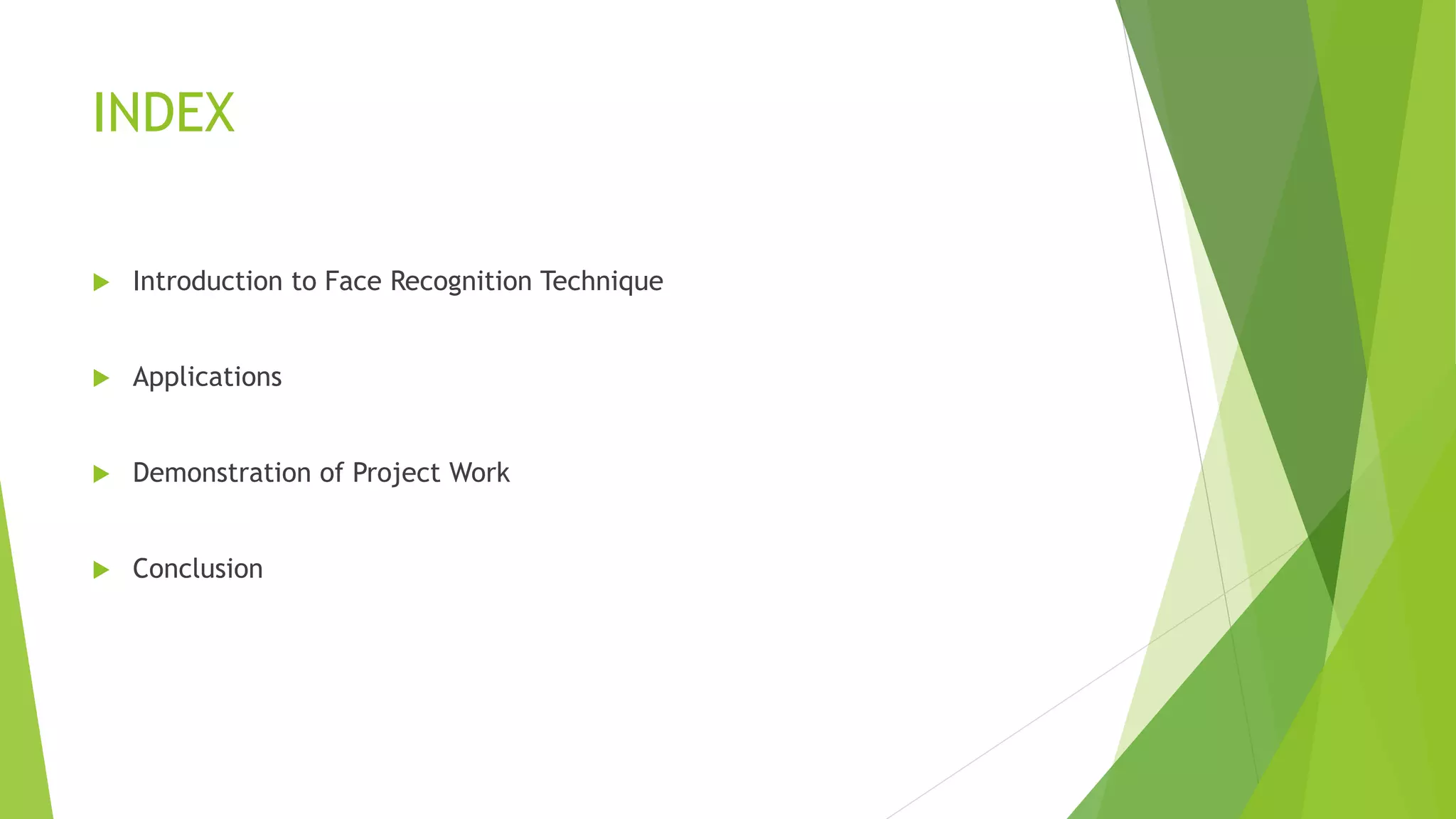 INDEX

Introduction to Face Recognition Technique

Applications

Demonstration of Project Work

Conclusion